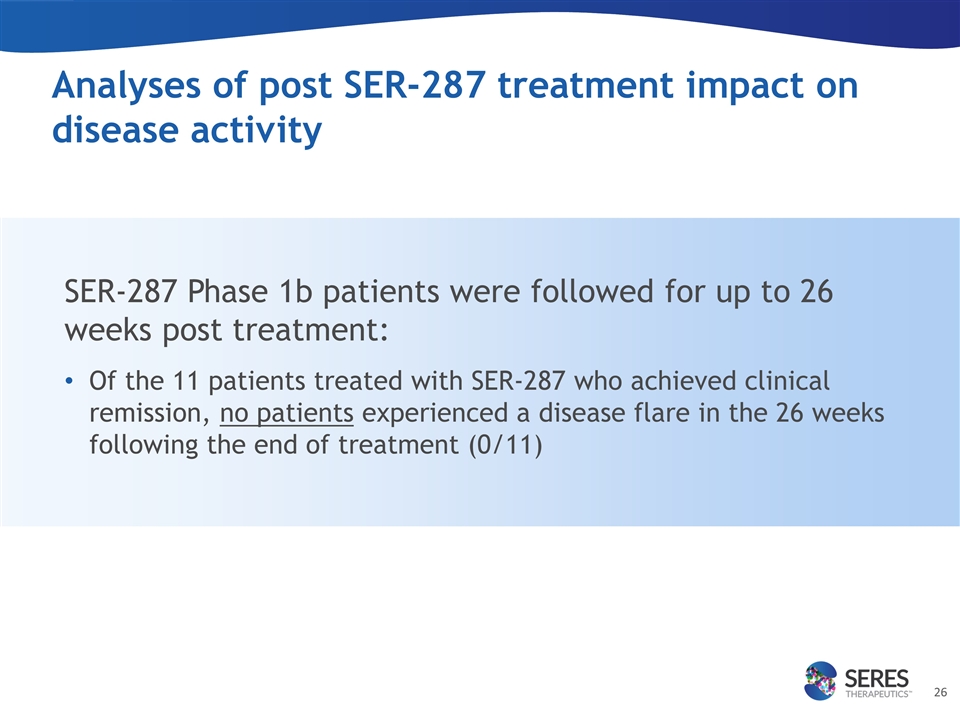 Analyses of post SER-287 treatment impact on disease activity

SER-287 Phase 1b patients were followed for up to 26 weeks post treatment:

• Of the 11 patients treated with SER-287 who achieved clinical remission, no patients experienced a disease flare in the 26 weeks following the end of treatment (0/11)

SERES THERAPEUTICS™

26